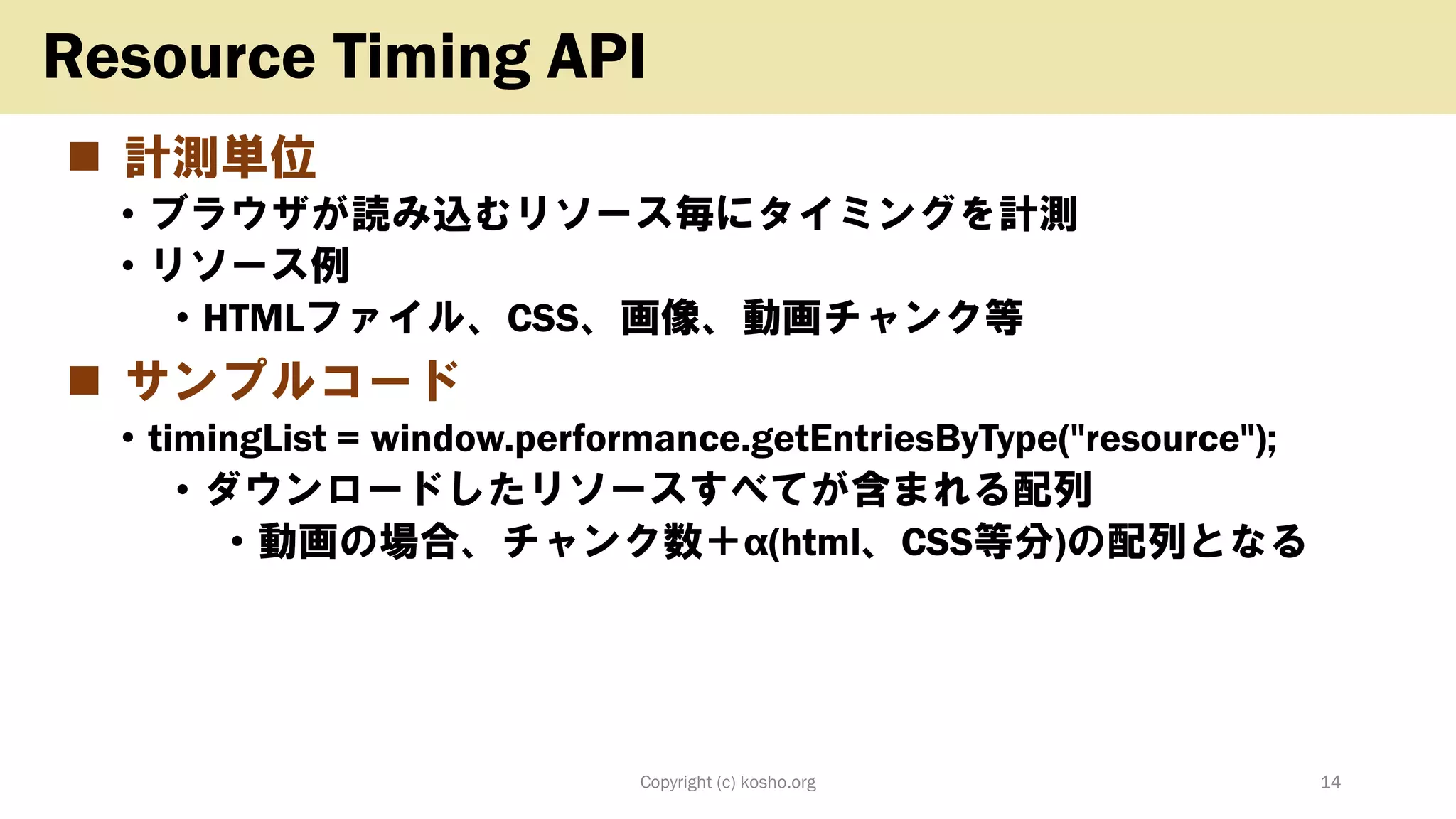 Resource Timing API

■ 計測単位
• ブラウザが読み込むリソース毎にタイミングを計測
• リソース例
• HTMLファイル、CSS、画像、動画チャンク等

■ サンプルコード
• timingList = window.performance.getEntriesByType("resource");
• ダウンロードしたリソースすべてが含まれる配列
• 動画の場合、チャンク数＋α(html、CSS等分)の配列となる

Copyright (c) kosho.org

14